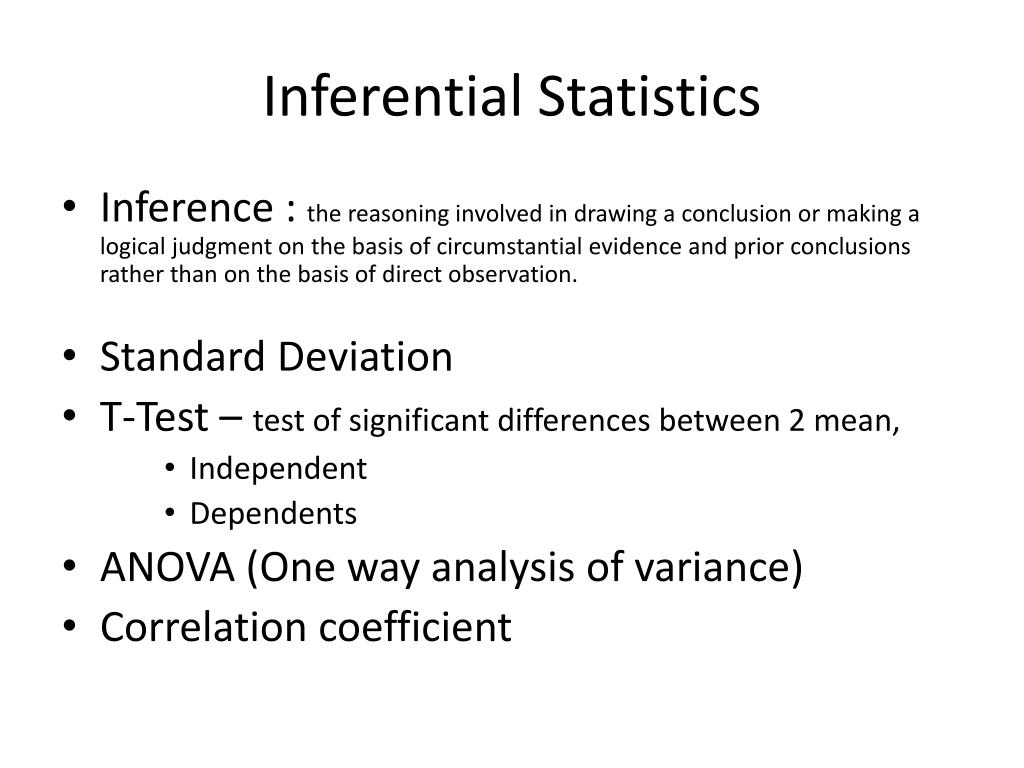 Inferential Statistics

• Inference : the reasoning involved in drawing a conclusion or making a logical judgment on the basis of circumstantial evidence and prior conclusions rather than on the basis of direct observation.

• Standard Deviation
• T-Test – test of significant differences between 2 mean,
  • Independent
  • Dependents
• ANOVA (One way analysis of variance)
• Correlation coefficient